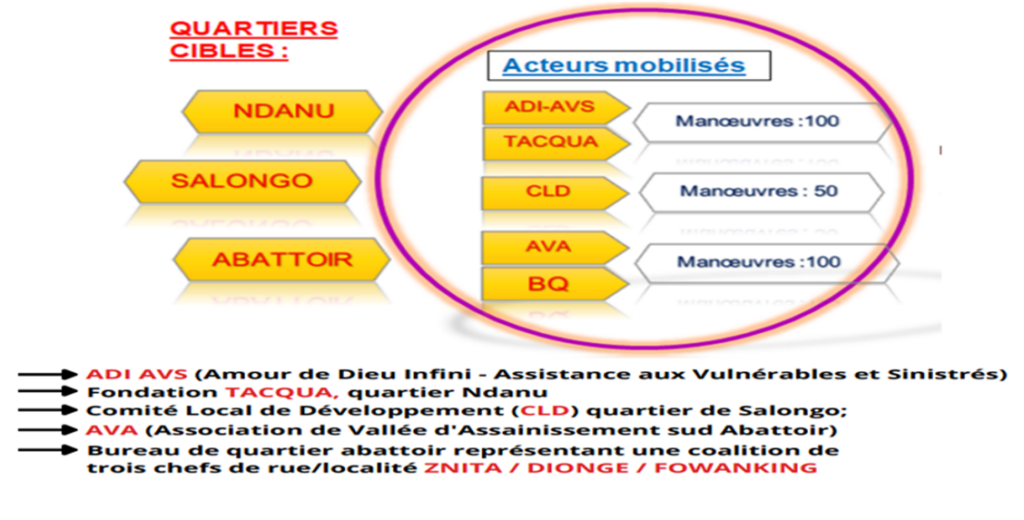 QUARTIERS CIBLES :

NDANU

SALONGO

ABATTOIR

Acteurs mobilisés

ADI-AVS

TACQUA

Manœuvres :100

CLD

Manœuvres : 50

AVA

BQ

Manœuvres :100

ADI AVS (Amour de Dieu Infini - Assistance aux Vulnérables et Sinistrés)
Fondation TACQUA, quartier Ndanu
Comité Local de Développement (CLD) quartier de Salongo;
AVA (Association de Vallée d'Assainissement sud Abattoir)
Bureau de quartier abattoir représentant une coalition de trois chefs de rue/localité ZNITA / DIONGE / FOWANKING